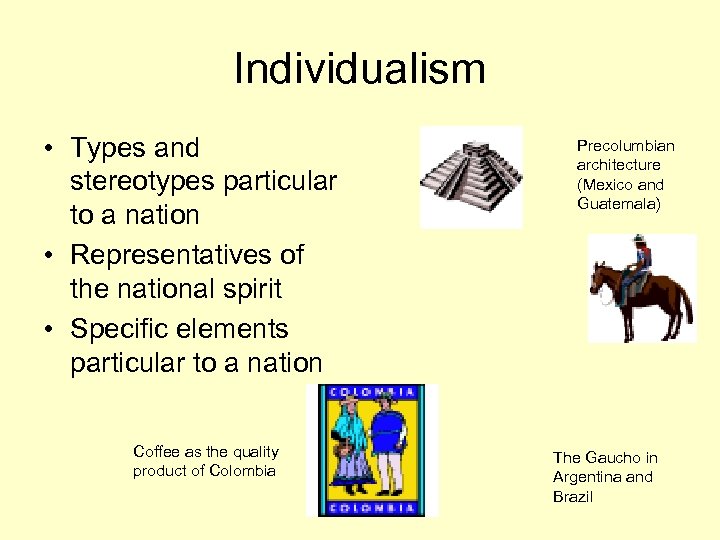 Individualism

• Types and stereotypes particular to a nation
• Representatives of the national spirit
• Specific elements particular to a nation

Precolumbian architecture (Mexico and Guatemala)

COLOMBIA

COLOMBIA

Coffee as the quality product of Colombia

The Gaucho in Argentina and Brazil